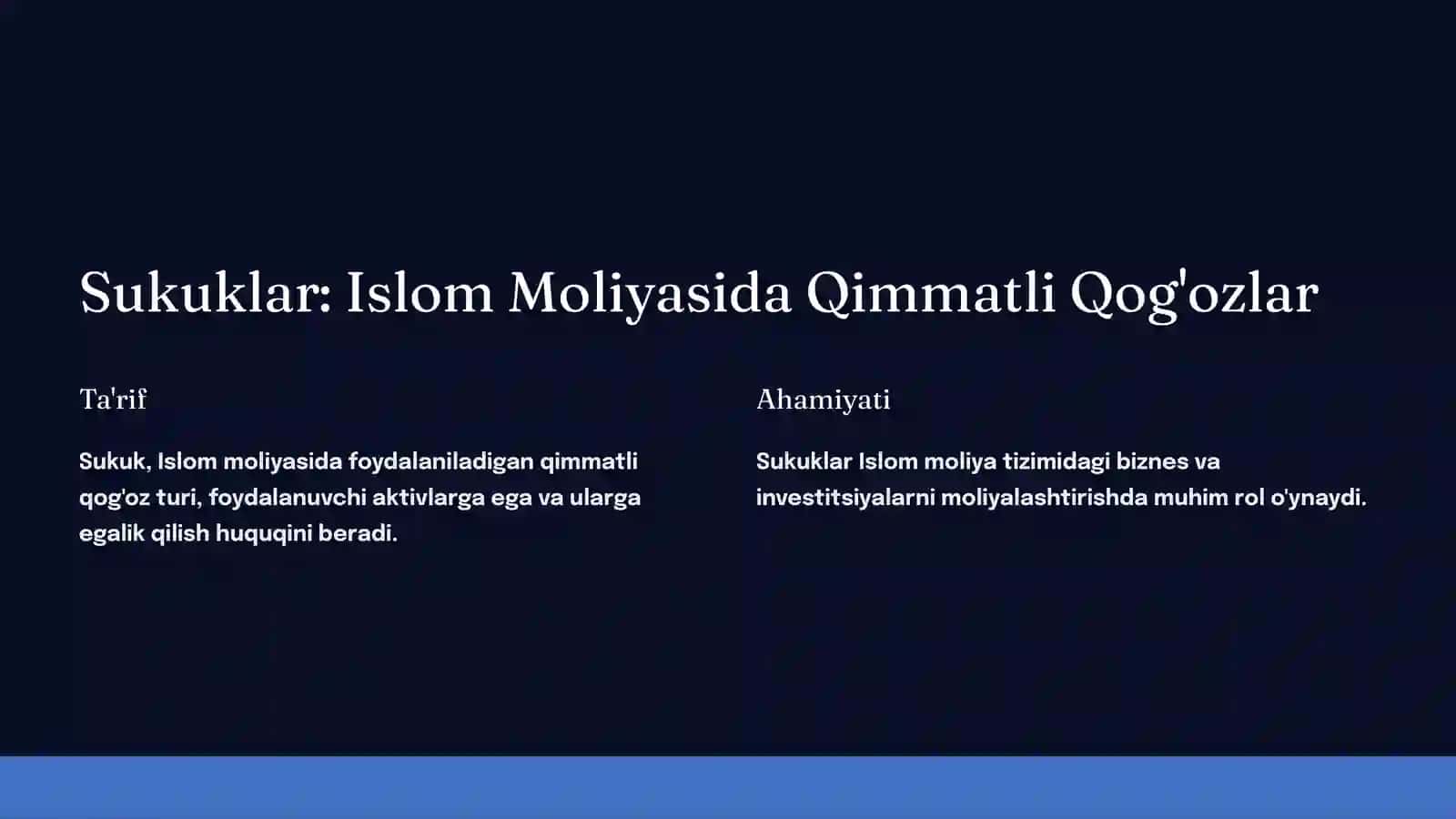 Sukuklar: Islom Moliyasida Qimmatli Qog'ozlar

Ta'rif

Sukuk, Islom moliyasida foydalaniladigan qimmatli qog'oz turi, foydalanuvchi aktivlarga ega va ularga egalik qilish huquqini beradi.

Ahamiyati

Sukuklar Islom moliya tizimidagi biznes va investitsiyalarni moliyalashtirishda muhim rol o'ynaydi.